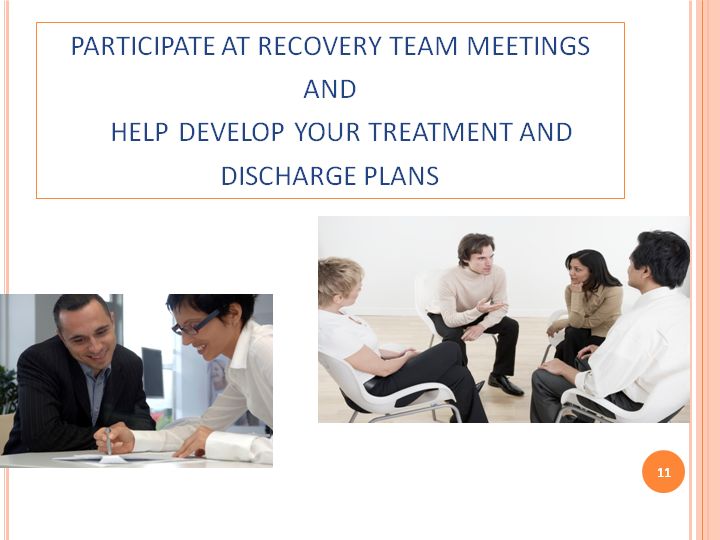 PARTICIPATE AT RECOVERY TEAM MEETINGS
AND
HELP DEVELOP YOUR TREATMENT AND DISCHARGE PLANS

11